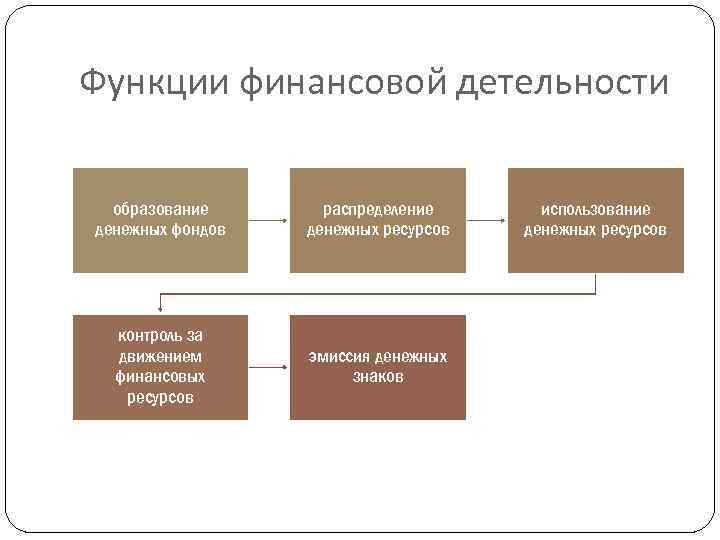 Функции финансовой детельности

образование денежных фондов

распределение денежных ресурсов

использование денежных ресурсов

контроль за движением финансовых ресурсов

эмиссия денежных знаков